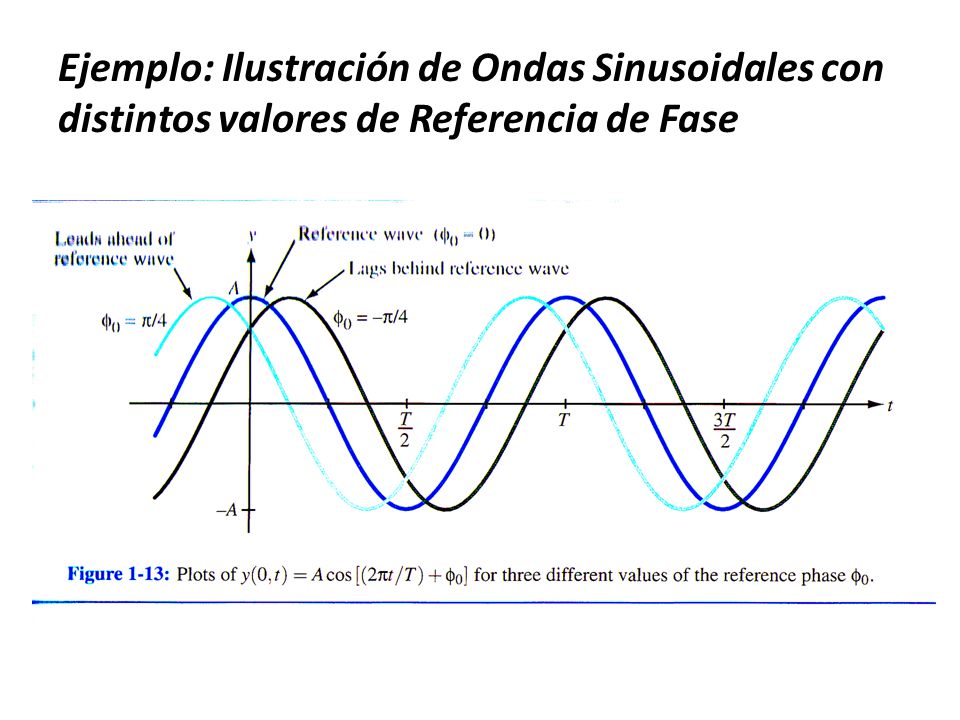 Ejemplo: Ilustración de Ondas Sinusoidales con distintos valores de Referencia de Fase

Leads ahead of reference wave

$y$

Reference wave ($\phi_0 = 0$)

Lags behind reference wave

$A$

$\phi_0 = \pi/4$

$\phi_0 = -\pi/4$

$\frac{T}{2}$

$T$

$\frac{3T}{2}$

$t$

$-A$

Figure 1-13: Plots of $y(0,t) = A\cos[(2\pi t/T) + \phi_0]$ for three different values of the reference phase $\phi_0$.